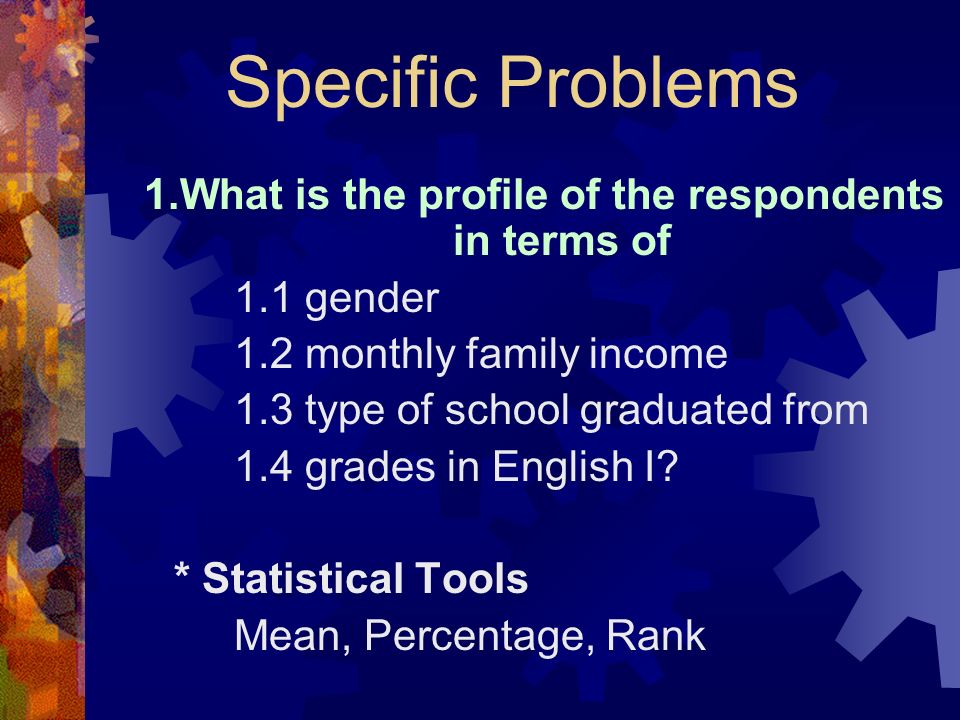 Specific Problems

1.What is the profile of the respondents in terms of

1.1 gender

1.2 monthly family income

1.3 type of school graduated from

1.4 grades in English I?

* Statistical Tools

Mean, Percentage, Rank